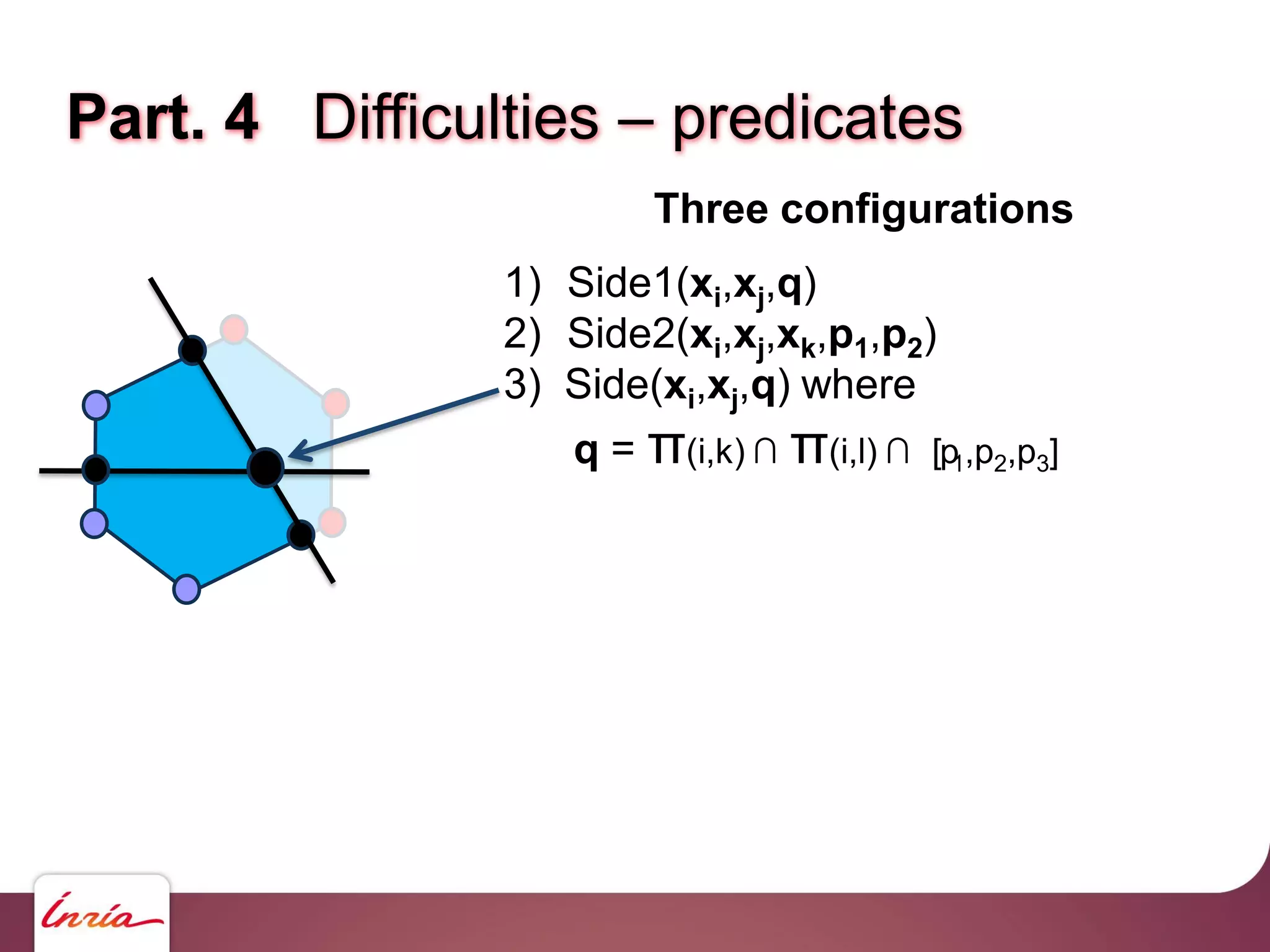 Part. 4 Difficulties – predicates

Three configurations

1) Side1($\mathbf{x_i}$,$\mathbf{x_j}$,$\mathbf{q}$)
2) Side2($\mathbf{x_i}$,$\mathbf{x_j}$,$\mathbf{x_k}$,$\mathbf{p_1}$,$\mathbf{p_2}$)
3) Side($\mathbf{x_i}$,$\mathbf{x_j}$,$\mathbf{q}$) where

$\mathbf{q} = \Pi(i,k) \cap \Pi(i,l) \cap [p_1,p_2,p_3]$

Inria